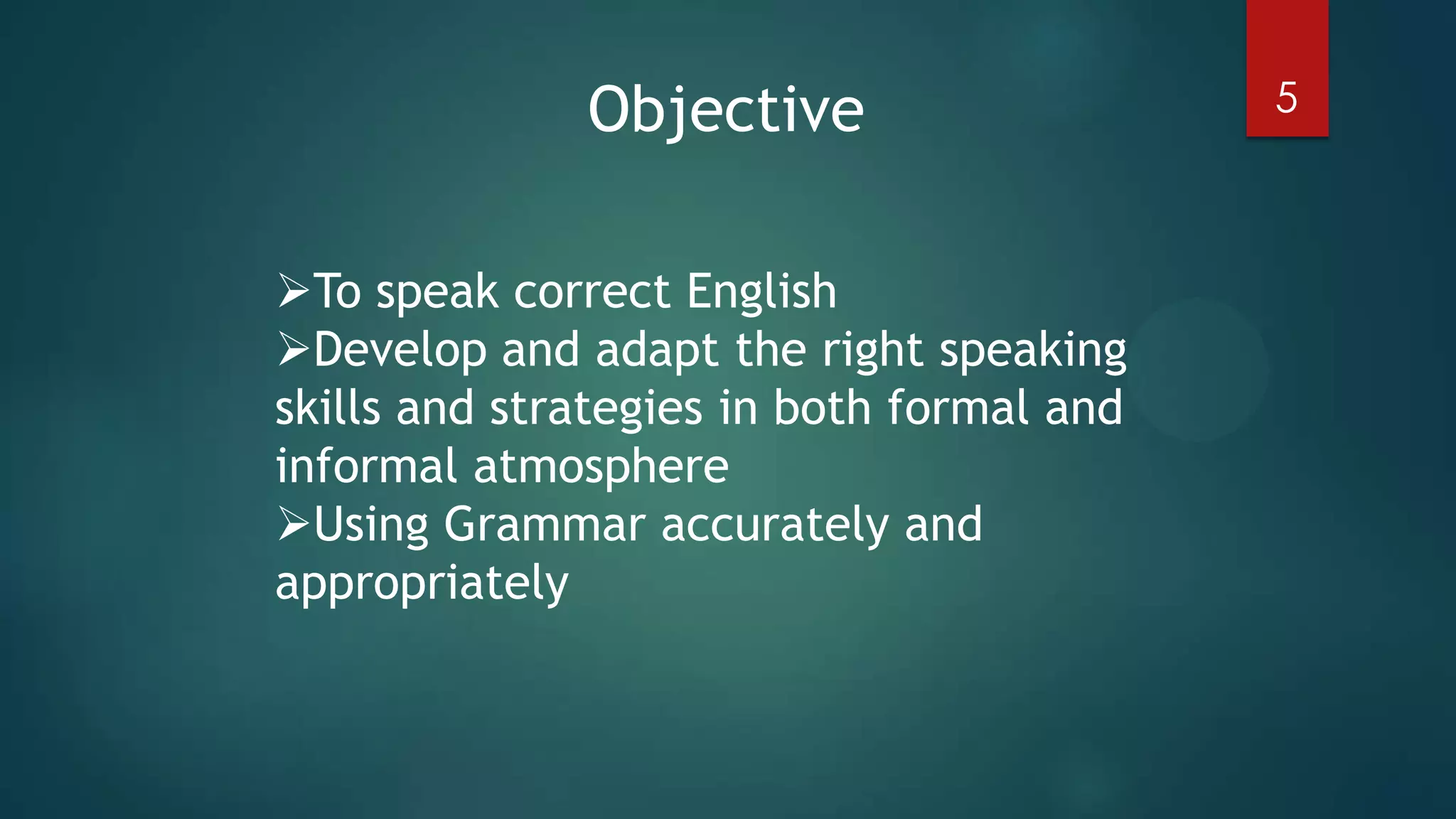 Objective

5

➢To speak correct English
➢Develop and adapt the right speaking skills and strategies in both formal and informal atmosphere
➢Using Grammar accurately and appropriately